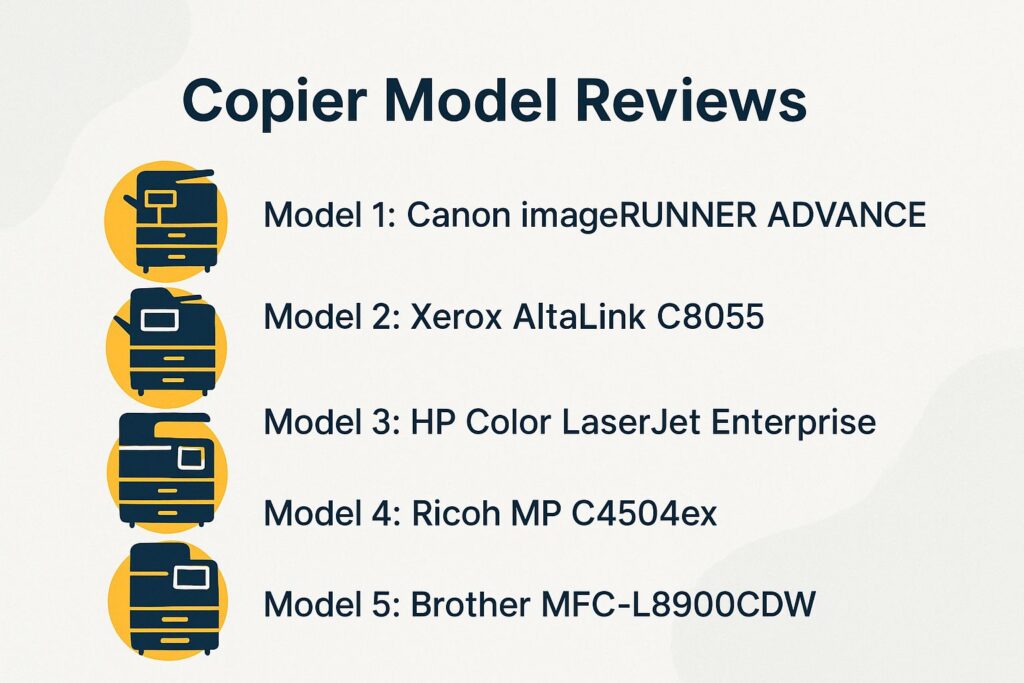 Copier Model Reviews

Model 1: Canon imageRUNNER ADVANCE

Model 2: Xerox AltaLink C8055

Model 3: HP Color LaserJet Enterprise

Model 4: Ricoh MP C4504ex

Model 5: Brother MFC-L8900CDW